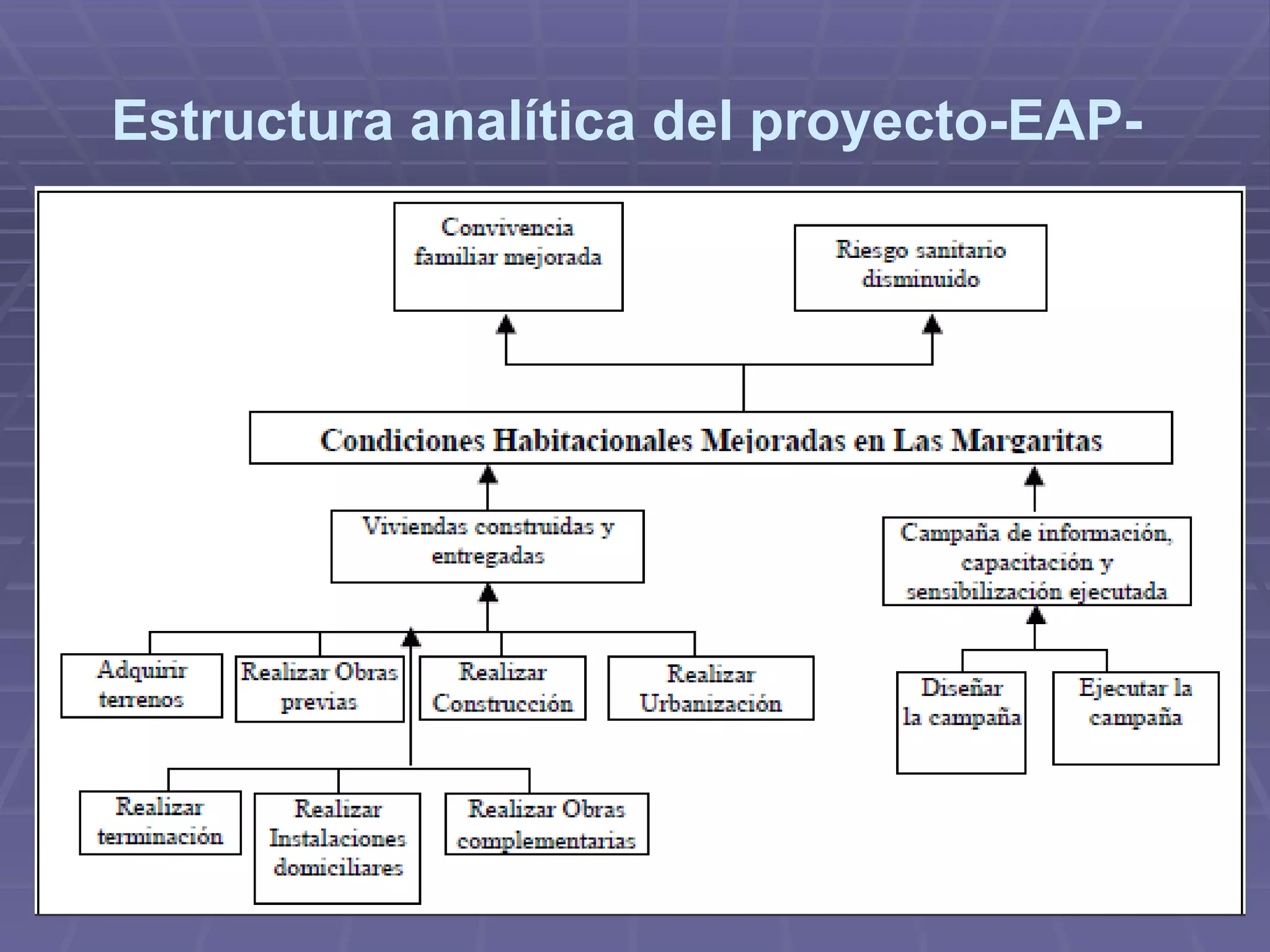 Estructura analítica del proyecto-EAP-

Convivencia familiar mejorada

Riesgo sanitario disminuido

Condiciones Habitacionales Mejoradas en Las Margaritas

Viviendas construidas y entregadas

Campaña de información, capacitación y sensibilización ejecutada

Adquirir terrenos

Realizar Obras previas

Realizar Construcción

Realizar Urbanización

Diseñar la campaña

Ejecutar la campaña

Realizar terminación

Realizar Instalaciones domiciliares

Realizar Obras complementarias